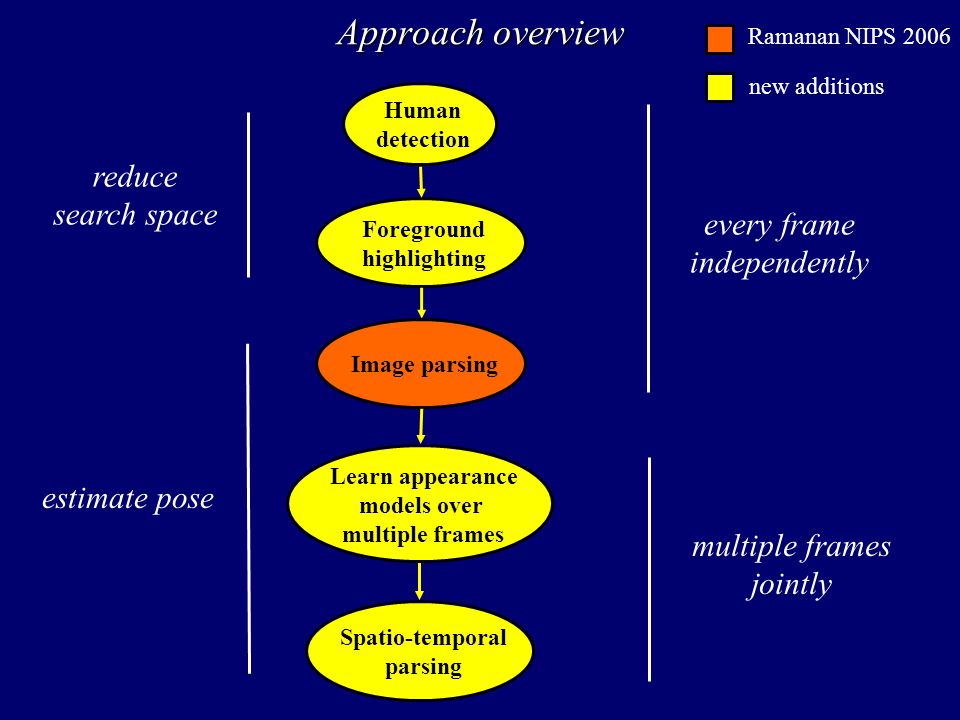 Approach overview

Ramanan NIPS 2006

new additions

reduce search space

estimate pose

Human detection

Foreground highlighting

Image parsing

Learn appearance models over multiple frames

Spatio-temporal parsing

every frame independently

multiple frames jointly